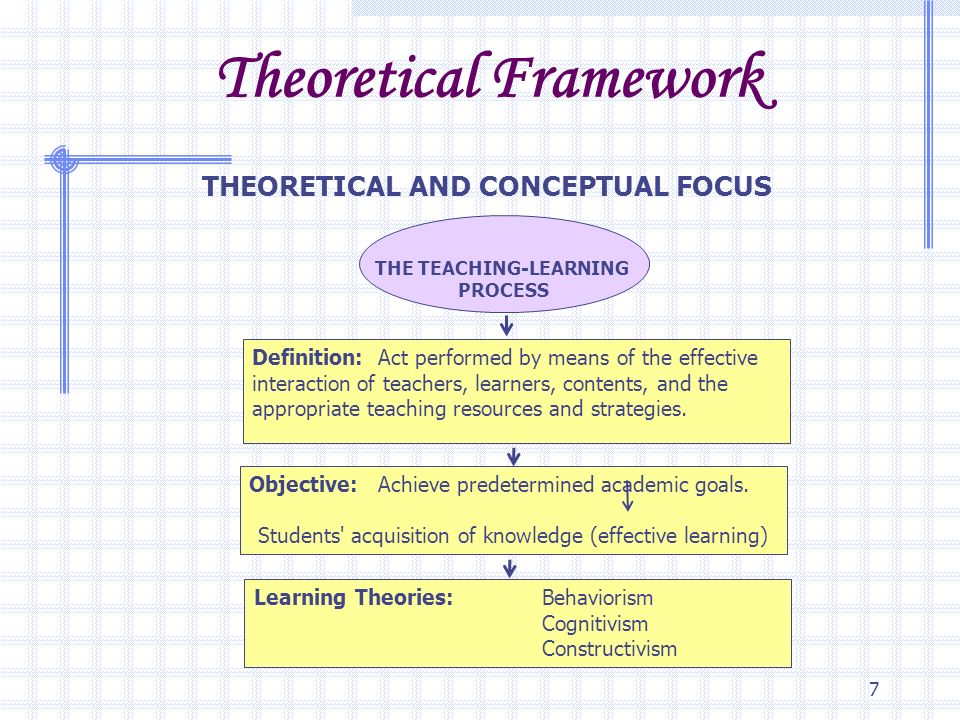 Theoretical Framework

THEORETICAL AND CONCEPTUAL FOCUS

THE TEACHING-LEARNING PROCESS

Definition: Act performed by means of the effective interaction of teachers, learners, contents, and the appropriate teaching resources and strategies.

Objective: Achieve predetermined academic goals.

Students' acquisition of knowledge (effective learning)

Learning Theories: Behaviorism
Cognitivism
Constructivism

7